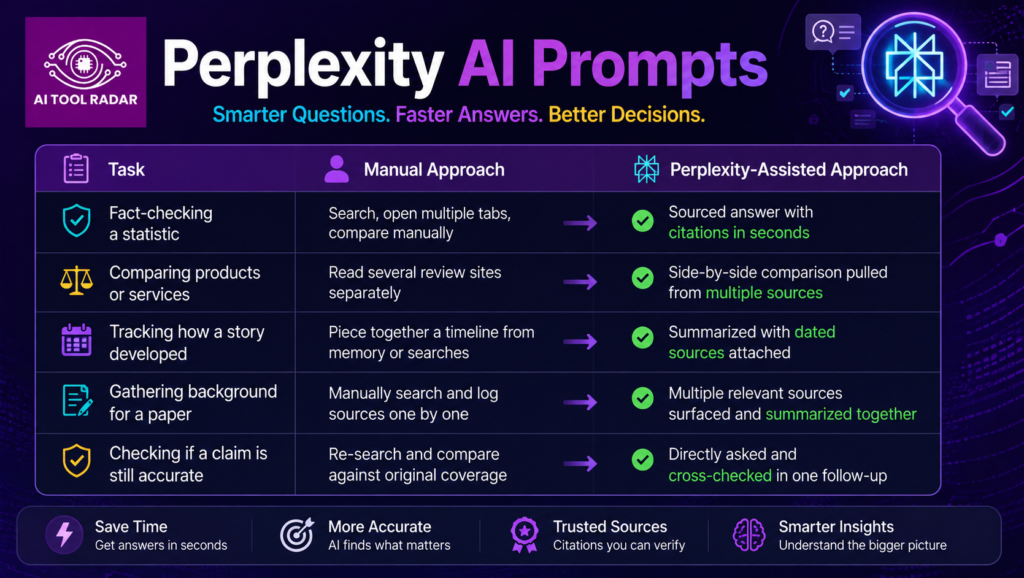 AI TOOL RADAR

Perplexity AI Prompts

Smarter Questions. Faster Answers. Better Decisions.

| Task | Manual Approach | Perplexity-Assisted Approach |
|---|---|---|
| Fact-checking a statistic | Search, open multiple tabs, compare manually | Sourced answer with citations in seconds |
| Comparing products or services | Read several review sites separately | Side-by-side comparison pulled from multiple sources |
| Tracking how a story developed | Piece together a timeline from memory or searches | Summarized with dated sources attached |
| Gathering background for a paper | Manually search and log sources one by one | Multiple relevant sources surfaced and summarized together |
| Checking if a claim is still accurate | Re-search and compare against original coverage | Directly asked and cross-checked in one follow-up |

Save Time
Get answers in seconds

More Accurate
AI finds what matters

Trusted Sources
Citations you can verify

Smarter Insights
Understand the bigger picture